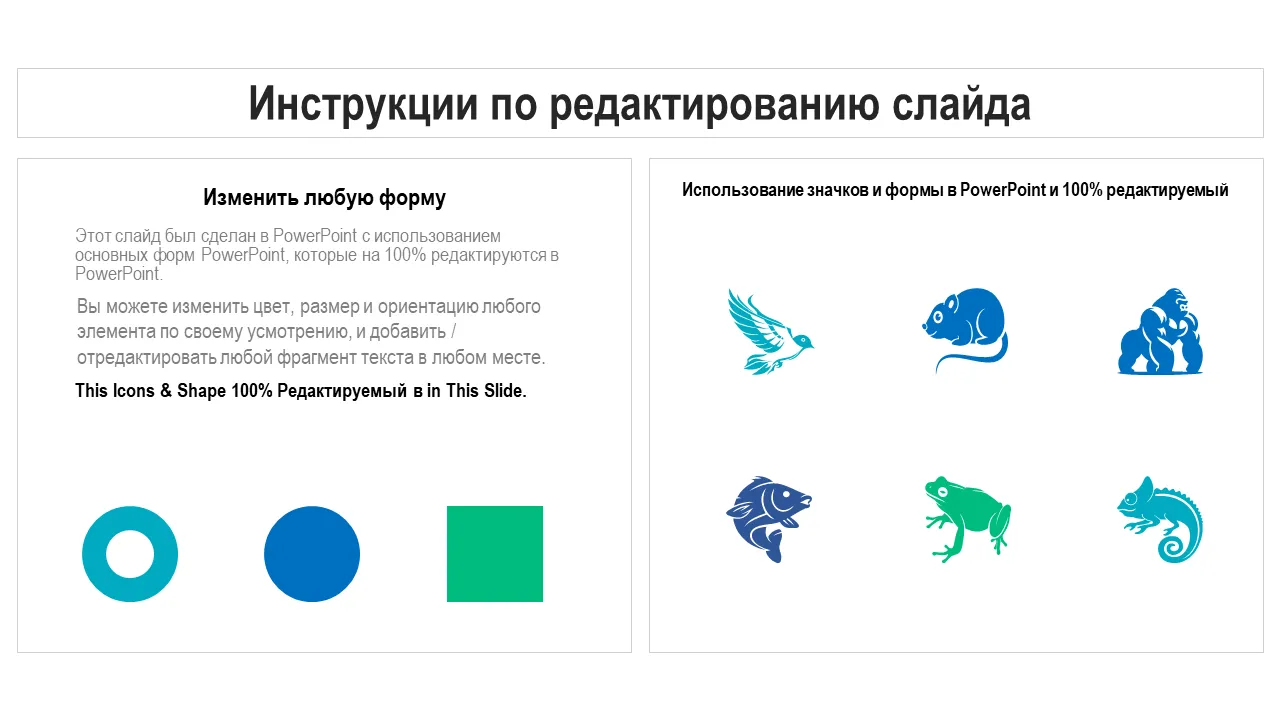 Инструкции по редактированию слайда

Изменить любую форму

Этот слайд был сделан в PowerPoint с использованием основных форм PowerPoint, которые на 100% редактируются в PowerPoint.

Вы можете изменить цвет, размер и ориентацию любого элемента по своему усмотрению, и добавить / отредактировать любой фрагмент текста в любом месте.

This Icons & Shape 100% Редактируемый в in This Slide.

Использование значков и формы в PowerPoint и 100% редактируемый